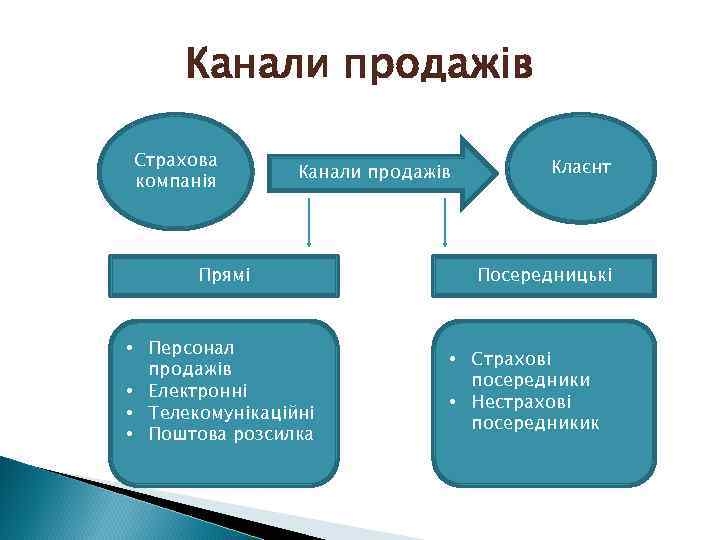 Канали продажів

Страхова компанія

Канали продажів

Клаєнт

Прямі

Посередницькі

• Персонал продажів
• Електронні
• Телекомунікаційні
• Поштова розсилка

• Страхові посередники
• Нестрахові посередникик